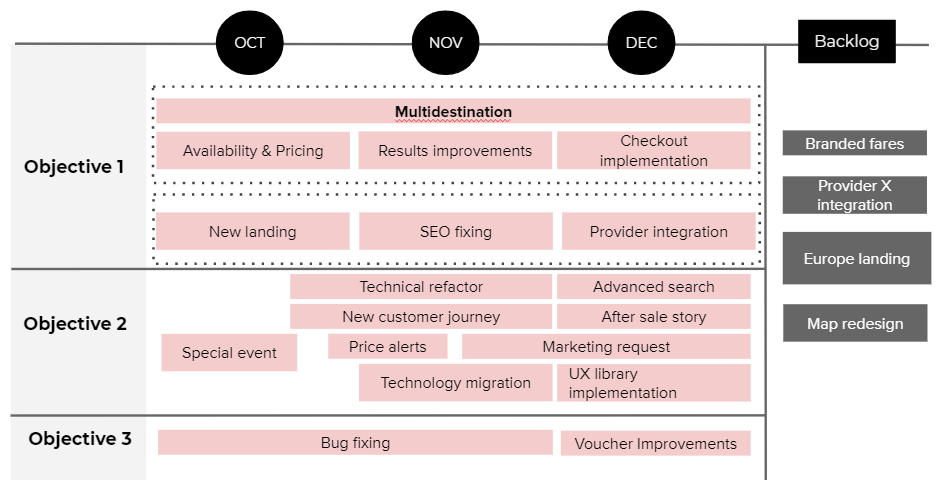 OCT

NOV

DEC

Backlog

Objective 1

Multidestination

Availability & Pricing

Results improvements

Checkout implementation

New landing

SEO fixing

Provider integration

Objective 2

Technical refactor

Advanced search

New customer journey

After sale story

Special event

Price alerts

Marketing request

Technology migration

UX library implementation

Objective 3

Bug fixing

Voucher Improvements

Branded fares

Provider X integration

Europe landing

Map redesign